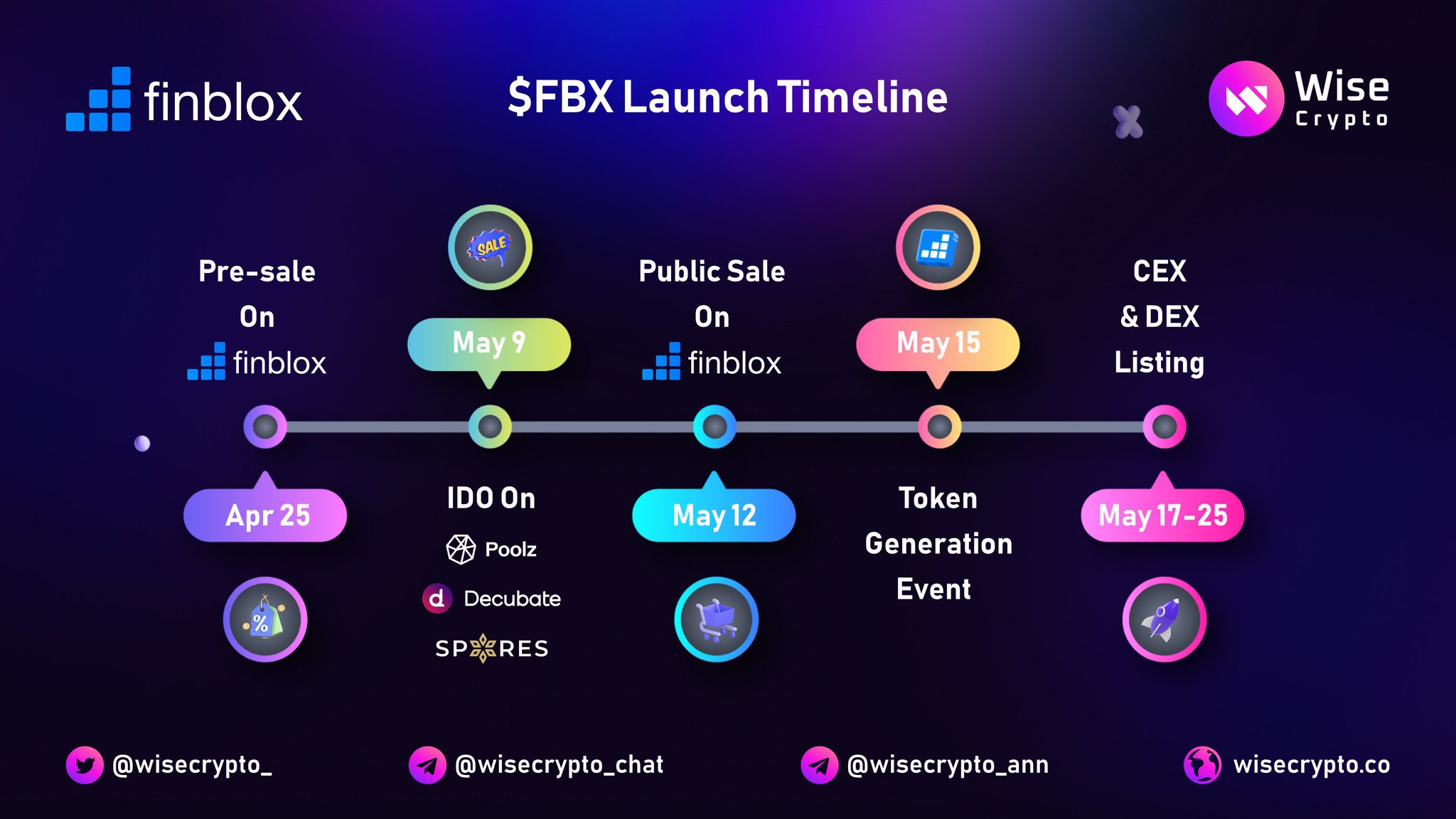 finblox

$FBX Launch Timeline

Wise Crypto

Pre-sale On finblox

Apr 25

SALE

May 9

IDO On

Poolz

Decubate

SPORES

Public Sale On finblox

May 12

May 15

Token Generation Event

CEX & DEX Listing

May 17-25

@wisecrypto_

@wisecrypto_chat

@wisecrypto_ann

wisecrypto.co